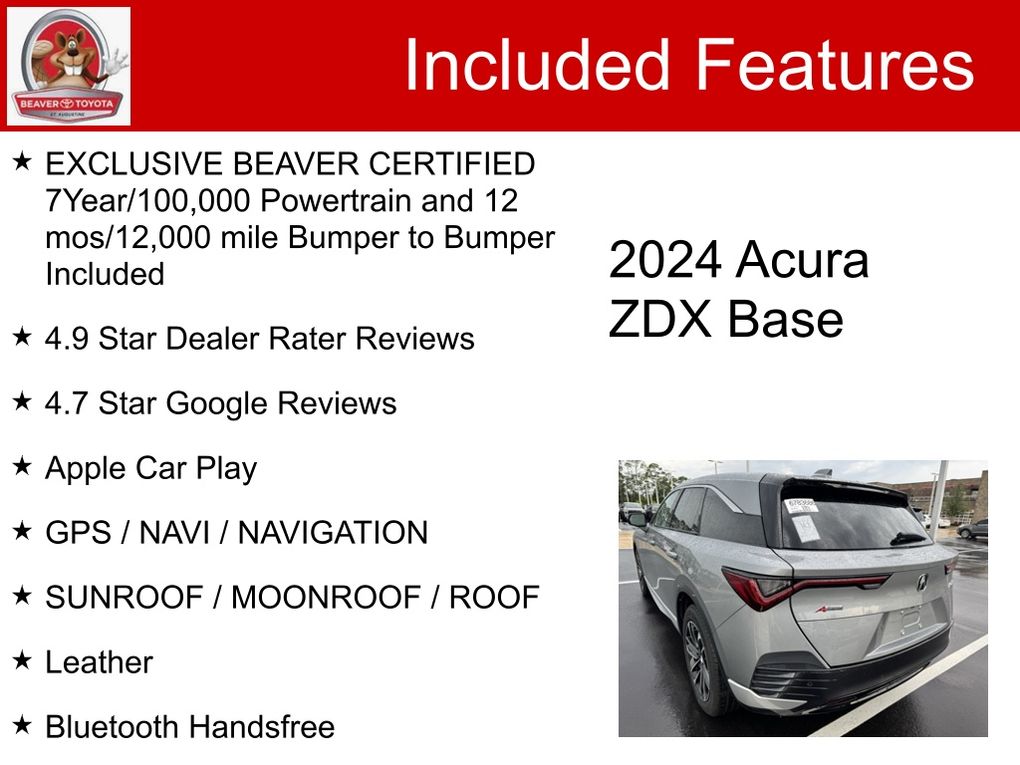 BEAVER TOYOTA
ST. AUGUSTINE

Included Features

★ EXCLUSIVE BEAVER CERTIFIED 7Year/100,000 Powertrain and 12 mos/12,000 mile Bumper to Bumper Included

★ 4.9 Star Dealer Rater Reviews

★ 4.7 Star Google Reviews

★ Apple Car Play

★ GPS / NAVI / NAVIGATION

★ SUNROOF / MOONROOF / ROOF

★ Leather

★ Bluetooth Handsfree

2024 Acura ZDX Base